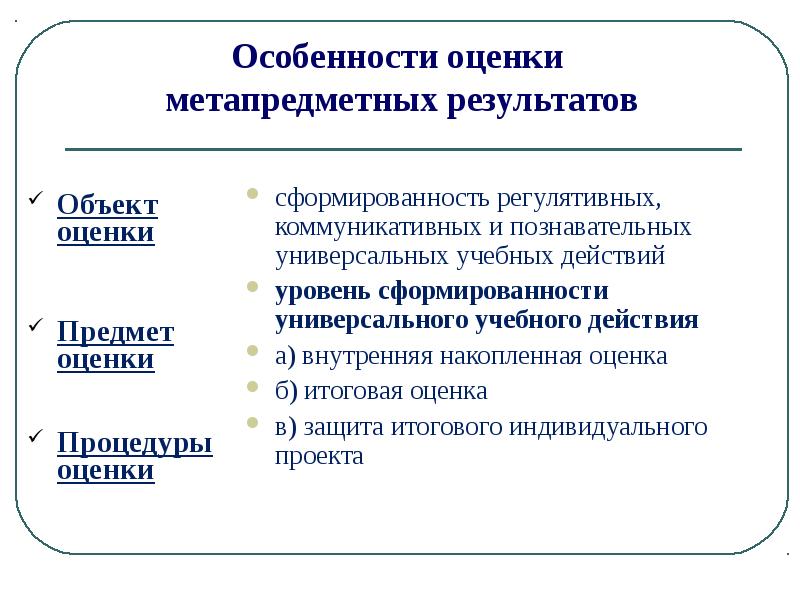 Особенности оценки метапредметных результатов

✓ Объект оценки

✓ Предмет оценки

✓ Процедуры оценки

• сформированность регулятивных, коммуникативных и познавательных универсальных учебных действий
• уровень сформированности универсального учебного действия
• а) внутренняя накопленная оценка
• б) итоговая оценка
• в) защита итогового индивидуального проекта